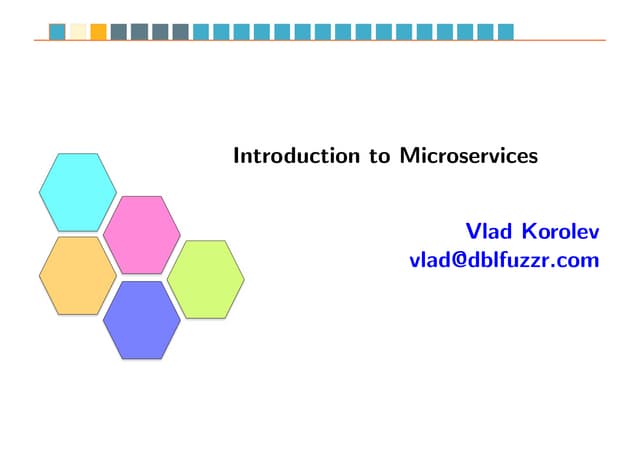 Introduction to Microservices

Vlad Korolev
vlad@dblfuzzr.com